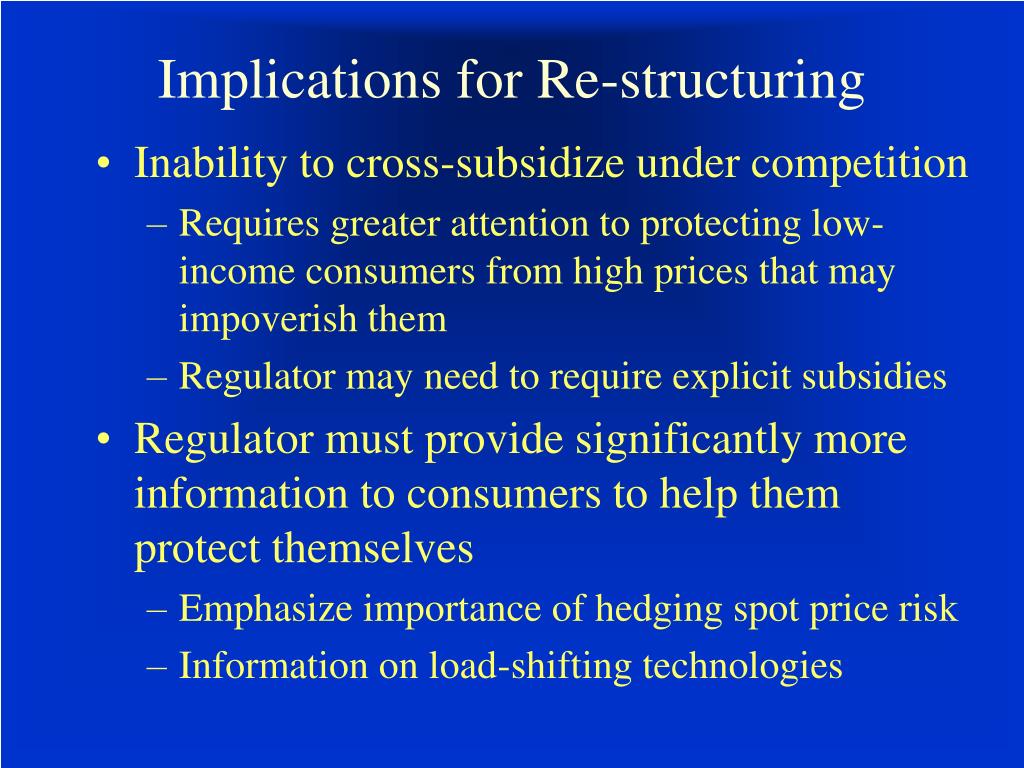 Implications for Re-structuring

• Inability to cross-subsidize under competition
– Requires greater attention to protecting low-income consumers from high prices that may impoverish them
– Regulator may need to require explicit subsidies

• Regulator must provide significantly more information to consumers to help them protect themselves
– Emphasize importance of hedging spot price risk
– Information on load-shifting technologies